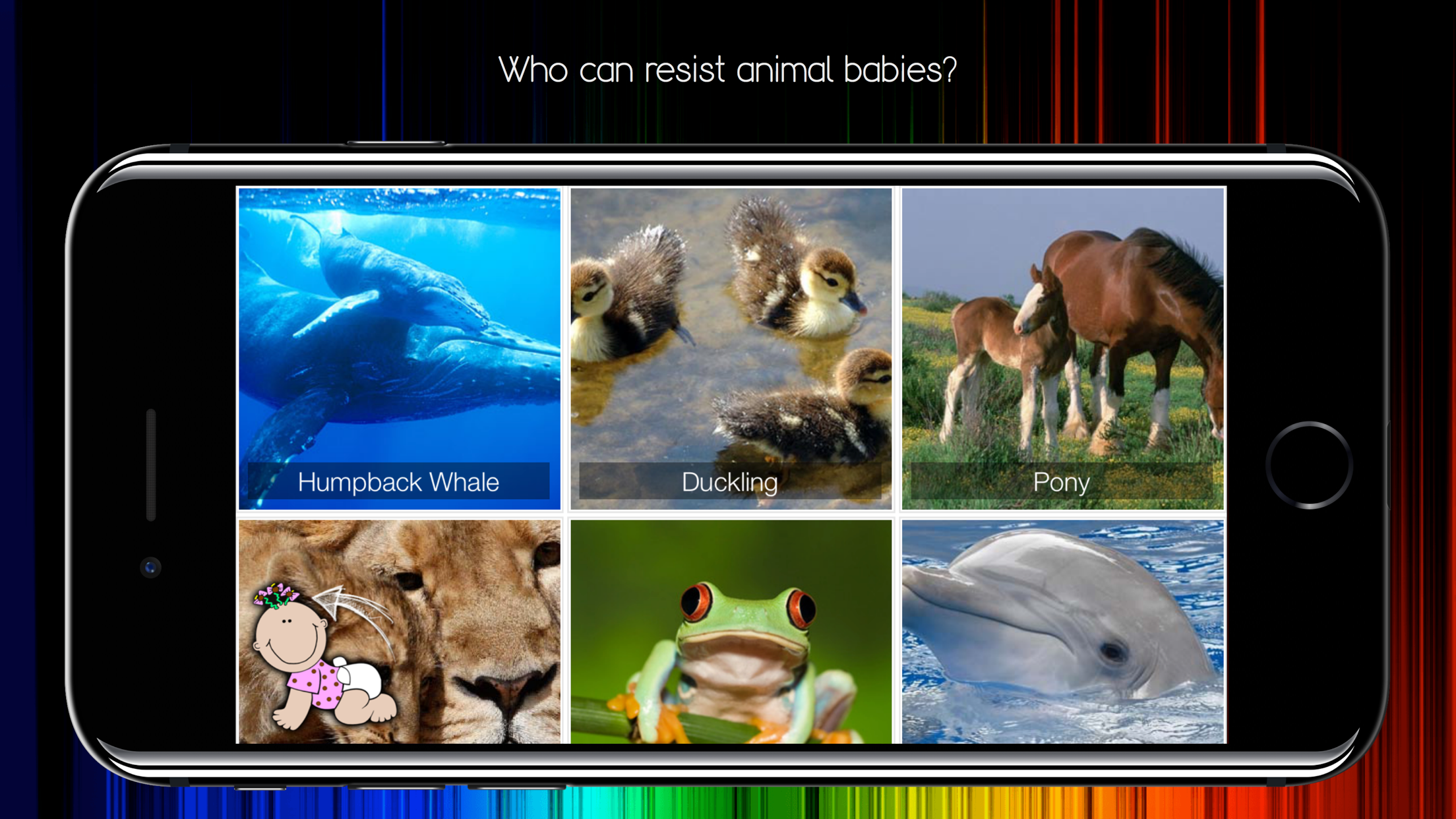 Who can resist animal babies?

Humpback Whale

Duckling

Pony